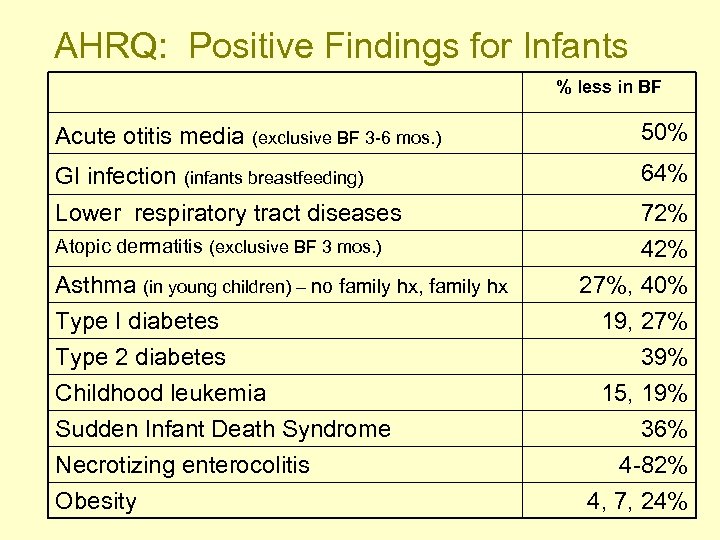 AHRQ: Positive Findings for Infants

| | % less in BF |
|---|---|
| Acute otitis media (exclusive BF 3-6 mos.) | 50% |
| GI infection (infants breastfeeding) | 64% |
| Lower respiratory tract diseases | 72% |
| Atopic dermatitis (exclusive BF 3 mos.) | 42% |
| Asthma (in young children) – no family hx, family hx | 27%, 40% |
| Type I diabetes | 19, 27% |
| Type 2 diabetes | 39% |
| Childhood leukemia | 15, 19% |
| Sudden Infant Death Syndrome | 36% |
| Necrotizing enterocolitis | 4-82% |
| Obesity | 4, 7, 24% |